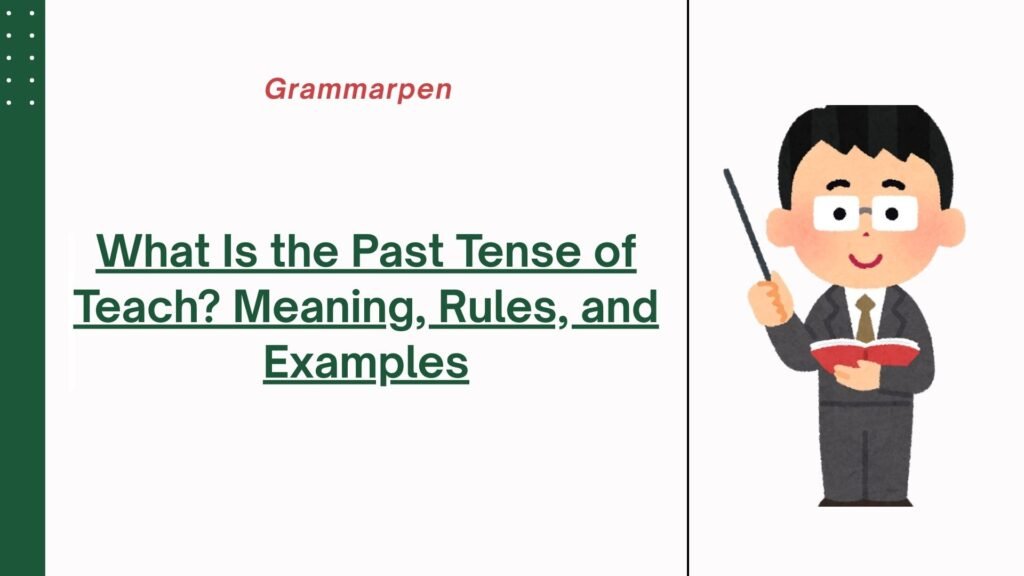 Grammarpen

What Is the Past Tense of Teach? Meaning, Rules, and Examples